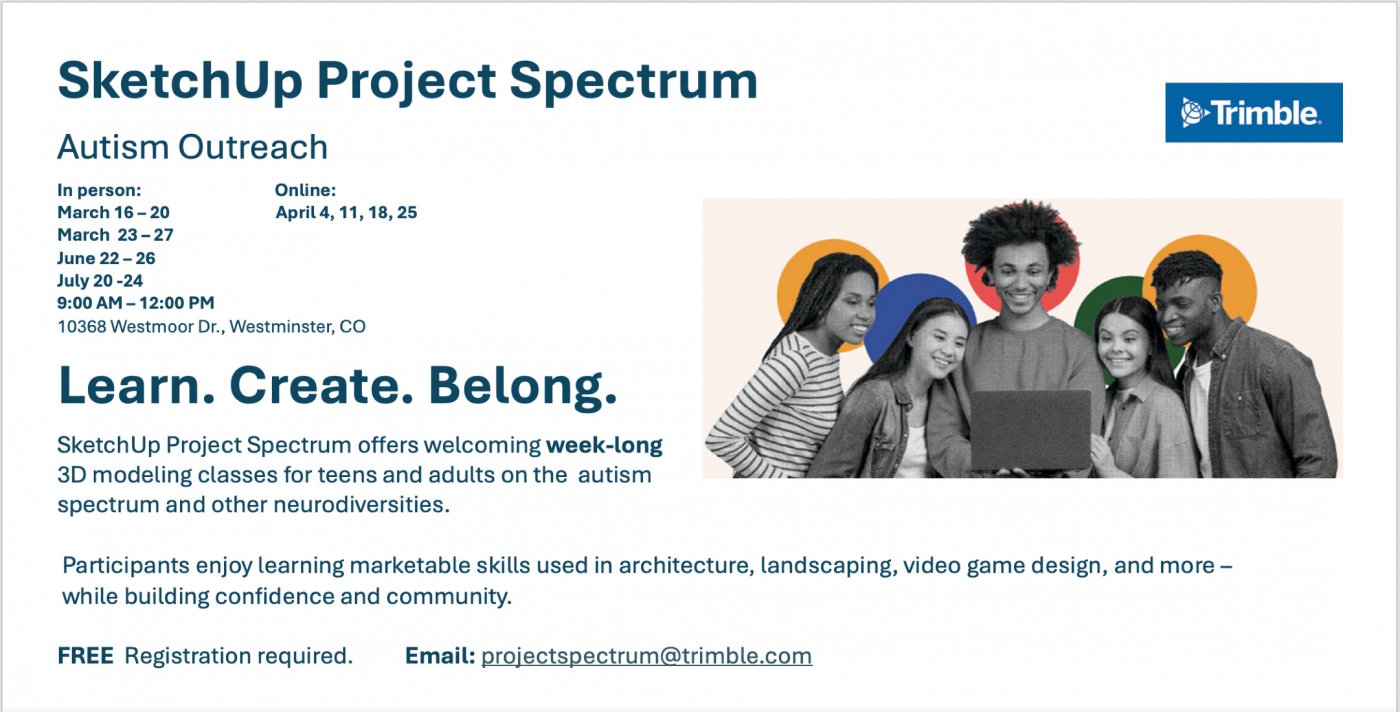 SketchUp Project Spectrum

Trimble.

Autism Outreach

In person:
March 16 – 20
March 23 – 27
June 22 – 26
July 20 -24
9:00 AM – 12:00 PM
10368 Westmoor Dr., Westminster, CO

Online:
April 4, 11, 18, 25

Learn. Create. Belong.

SketchUp Project Spectrum offers welcoming week-long 3D modeling classes for teens and adults on the autism spectrum and other neurodiversities.

Participants enjoy learning marketable skills used in architecture, landscaping, video game design, and more – while building confidence and community.

FREE Registration required. Email: projectspectrum@trimble.com